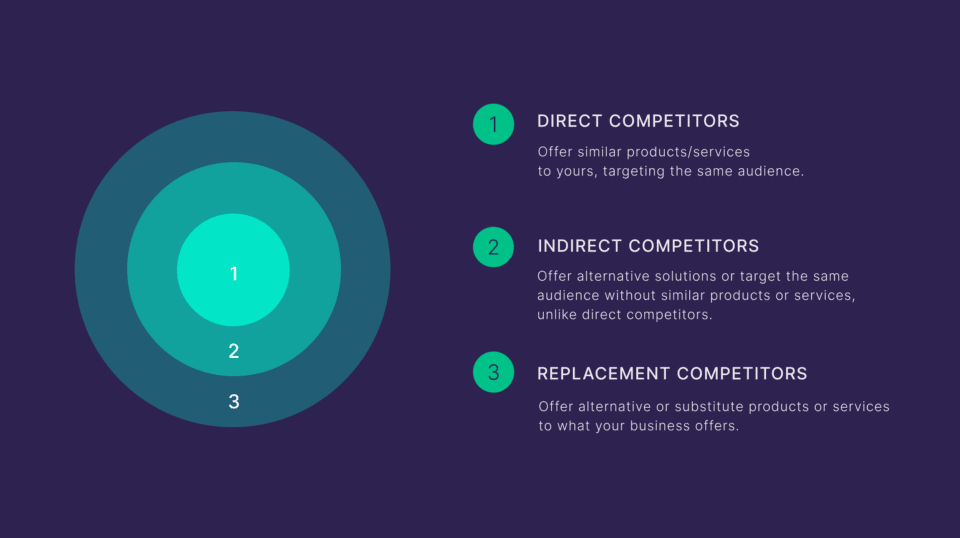 1

2

3

1 DIRECT COMPETITORS

Offer similar products/services to yours, targeting the same audience.

2 INDIRECT COMPETITORS

Offer alternative solutions or target the same audience without similar products or services, unlike direct competitors.

3 REPLACEMENT COMPETITORS

Offer alternative or substitute products or services to what your business offers.